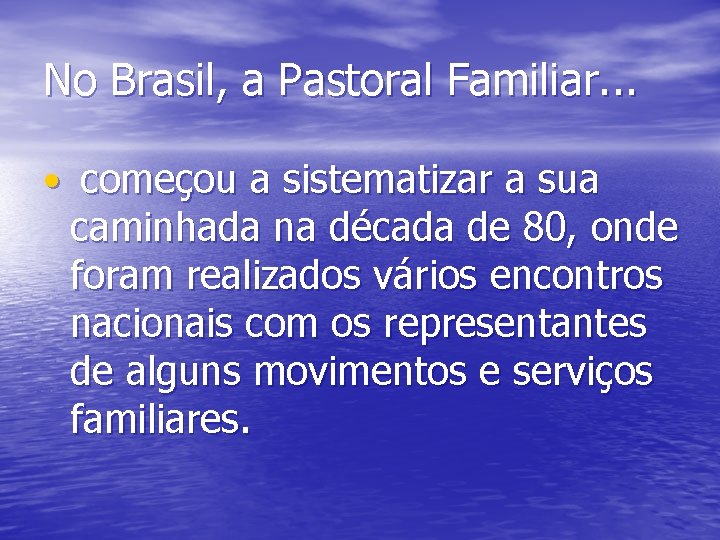 No Brasil, a Pastoral Familiar...

• começou a sistematizar a sua caminhada na década de 80, onde foram realizados vários encontros nacionais com os representantes de alguns movimentos e serviços familiares.